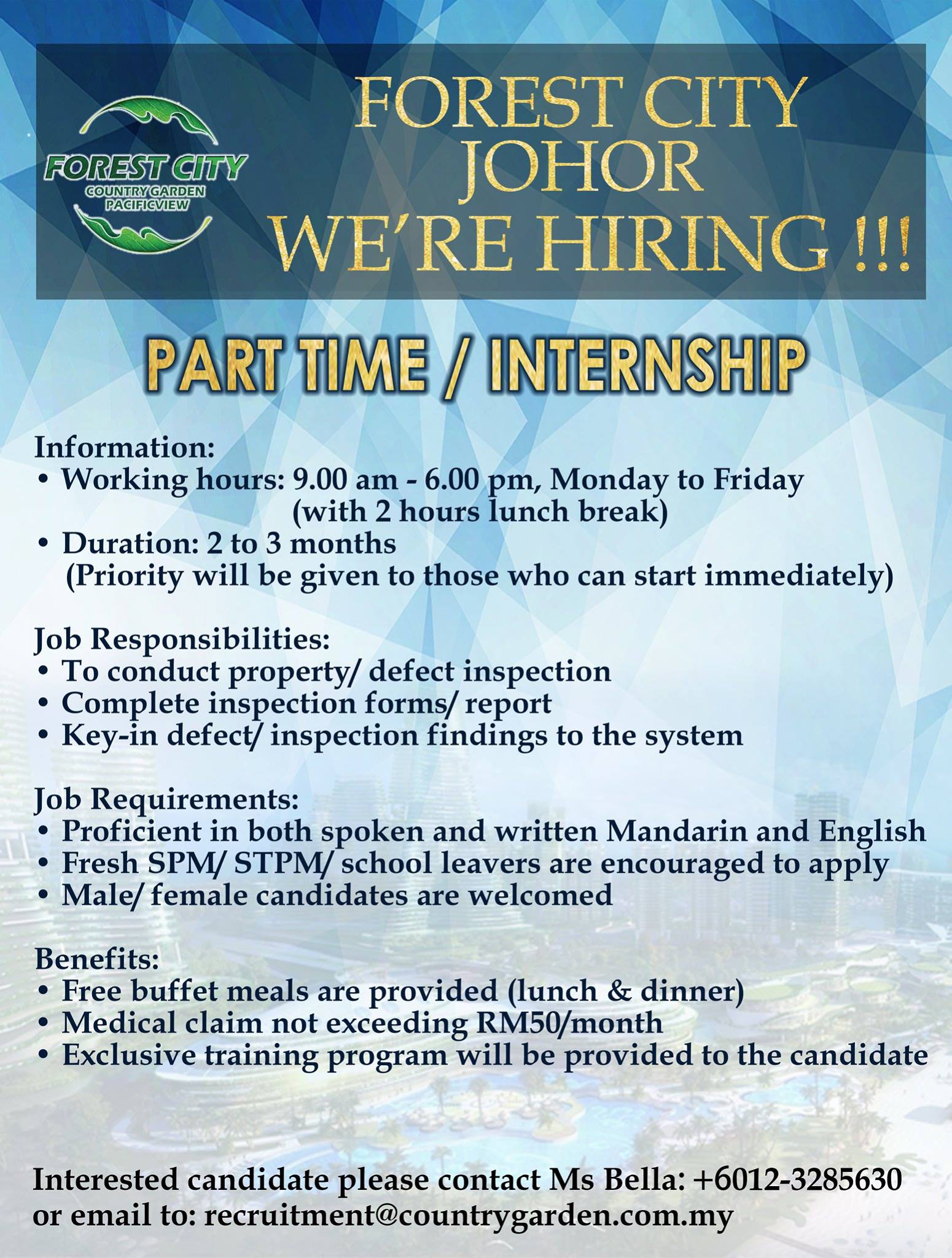 FOREST CITY
COUNTRY GARDEN
PACIFICVIEW

FOREST CITY
JOHOR
WE'RE HIRING !!!

PART TIME / INTERNSHIP

Information:
• Working hours: 9.00 am - 6.00 pm, Monday to Friday (with 2 hours lunch break)
• Duration: 2 to 3 months (Priority will be given to those who can start immediately)

Job Responsibilities:
• To conduct property/ defect inspection
• Complete inspection forms/ report
• Key-in defect/ inspection findings to the system

Job Requirements:
• Proficient in both spoken and written Mandarin and English
• Fresh SPM/ STPM/ school leavers are encouraged to apply
• Male/ female candidates are welcomed

Benefits:
• Free buffet meals are provided (lunch & dinner)
• Medical claim not exceeding RM50/month
• Exclusive training program will be provided to the candidate

Interested candidate please contact Ms Bella: +6012-3285630
or email to: recruitment@countrygarden.com.my